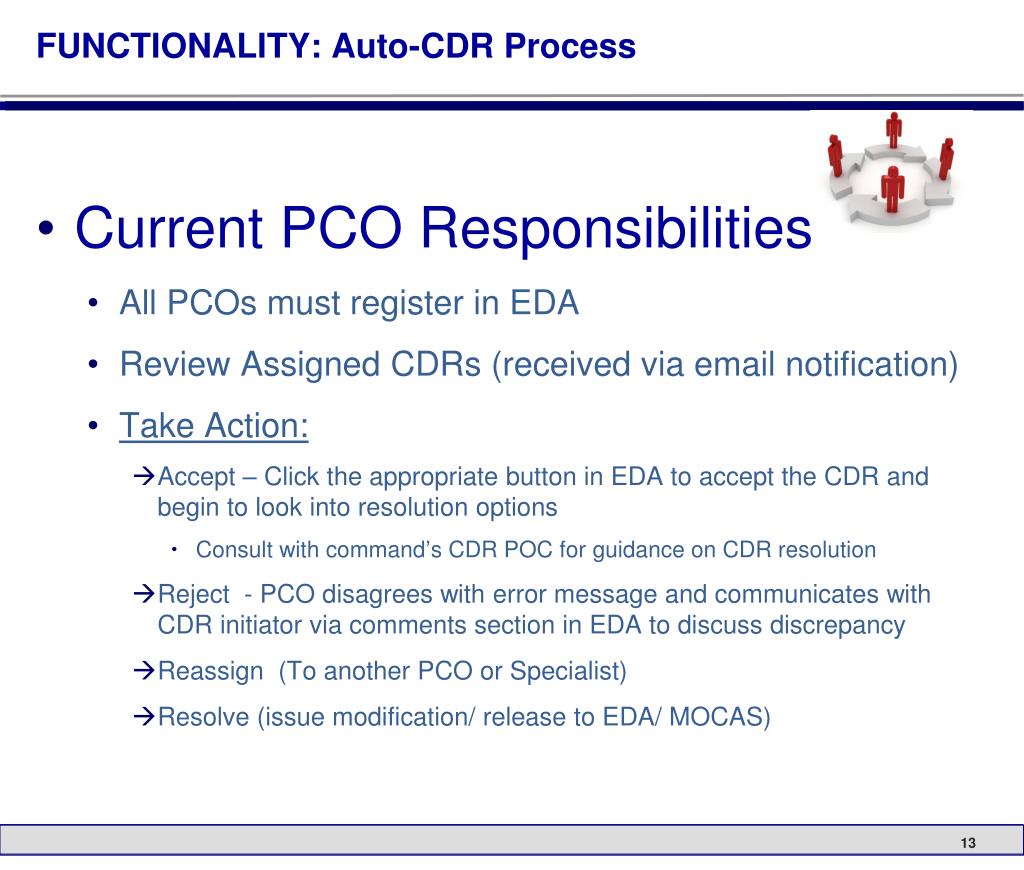 FUNCTIONALITY: Auto-CDR Process

• Current PCO Responsibilities

• All PCOs must register in EDA

• Review Assigned CDRs (received via email notification)

• Take Action:

→Accept – Click the appropriate button in EDA to accept the CDR and begin to look into resolution options

• Consult with command's CDR POC for guidance on CDR resolution

→Reject - PCO disagrees with error message and communicates with CDR initiator via comments section in EDA to discuss discrepancy

→Reassign (To another PCO or Specialist)

→Resolve (issue modification/ release to EDA/ MOCAS)

13